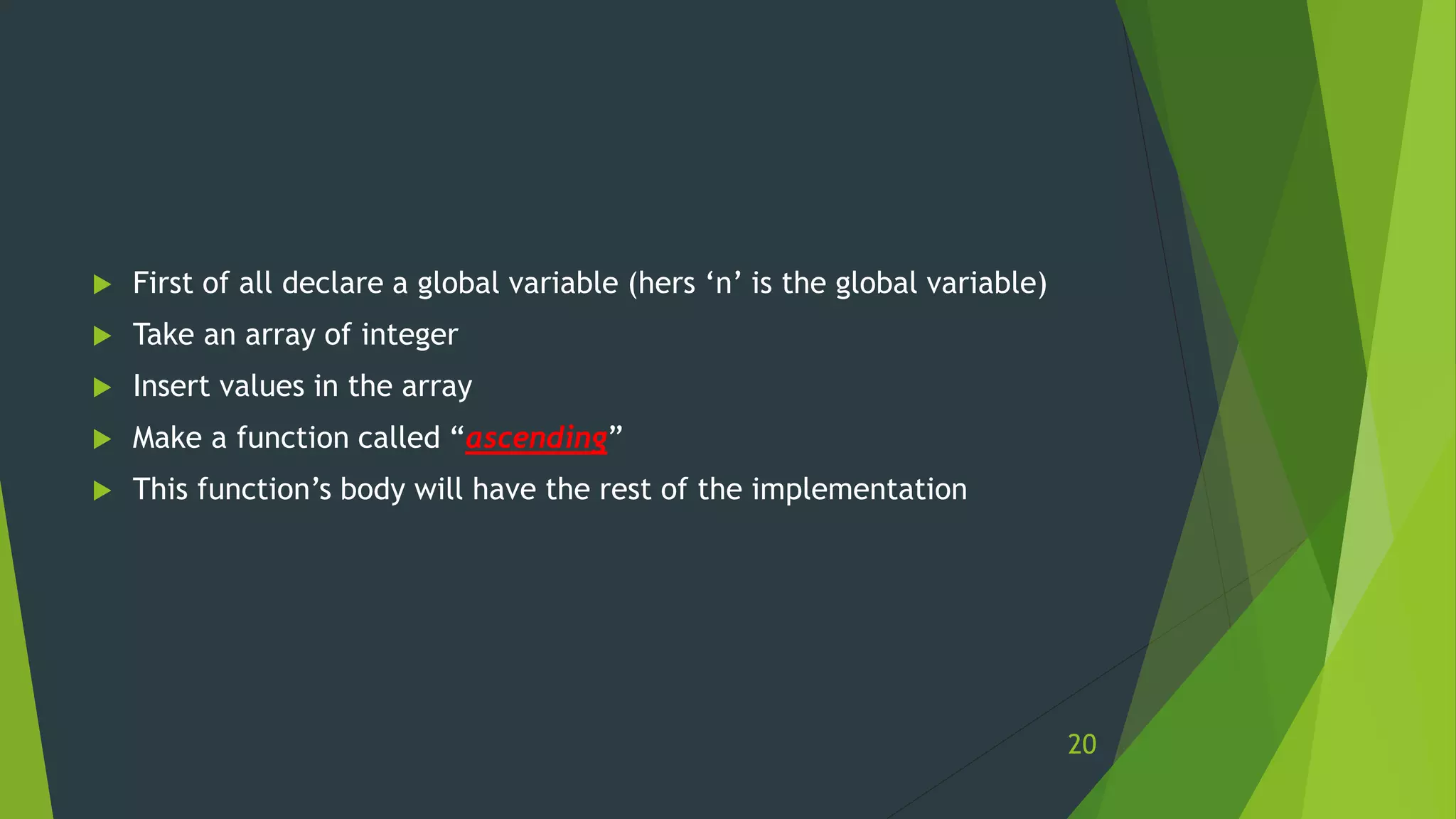 First of all declare a global variable (hers ‘n’ is the global variable)

Take an array of integer

Insert values in the array

Make a function called “ascending”

This function’s body will have the rest of the implementation

20